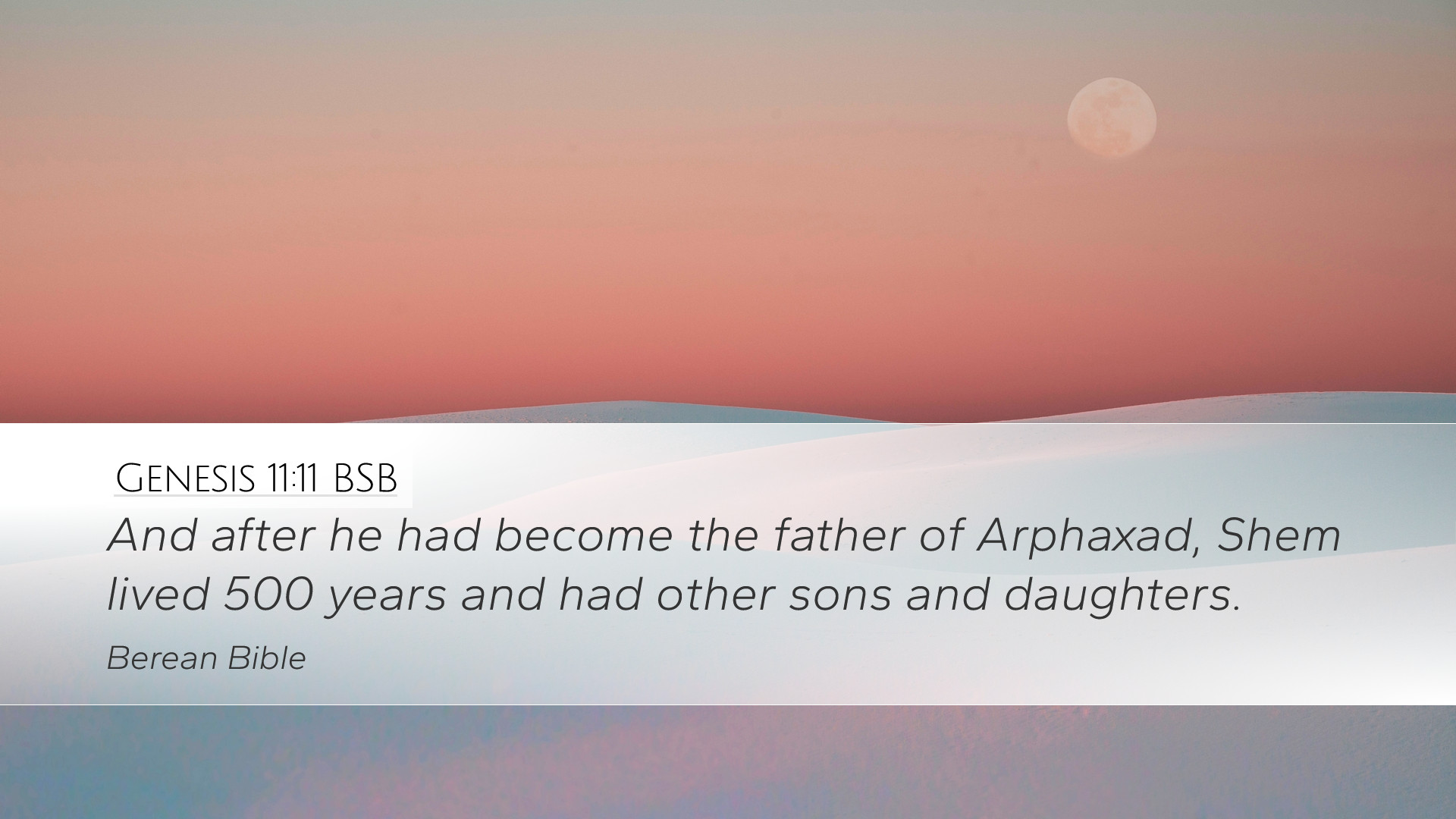 Genesis 11:11 BSB

And after he had become the father of Arphaxad, Shem lived 500 years and had other sons and daughters.

Berean Bible